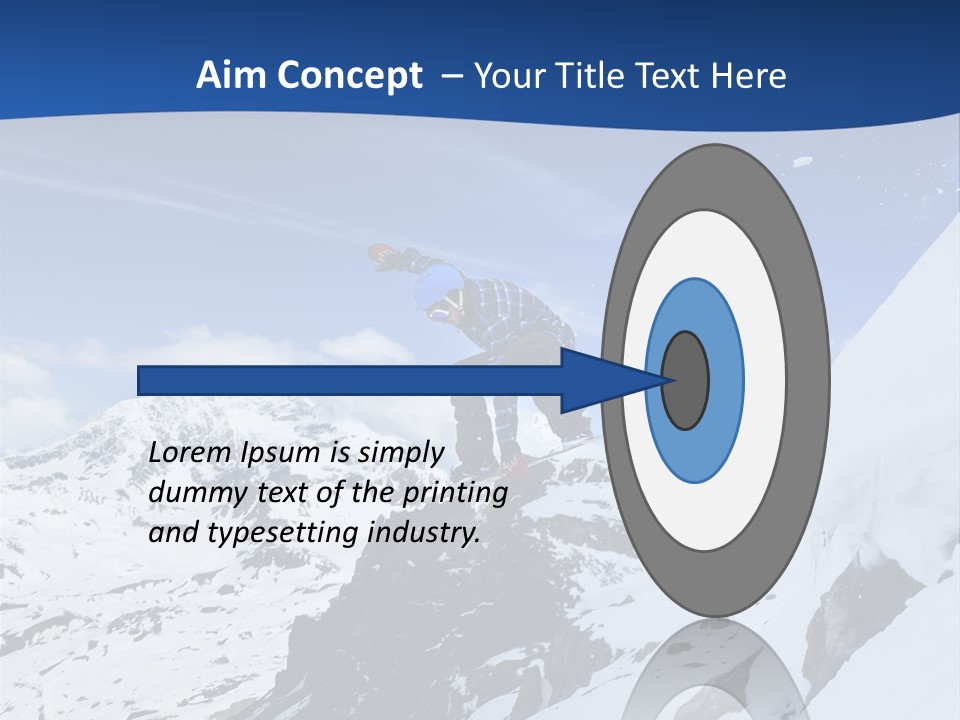 Aim Concept – Your Title Text Here

Lorem Ipsum is simply dummy text of the printing and typesetting industry.